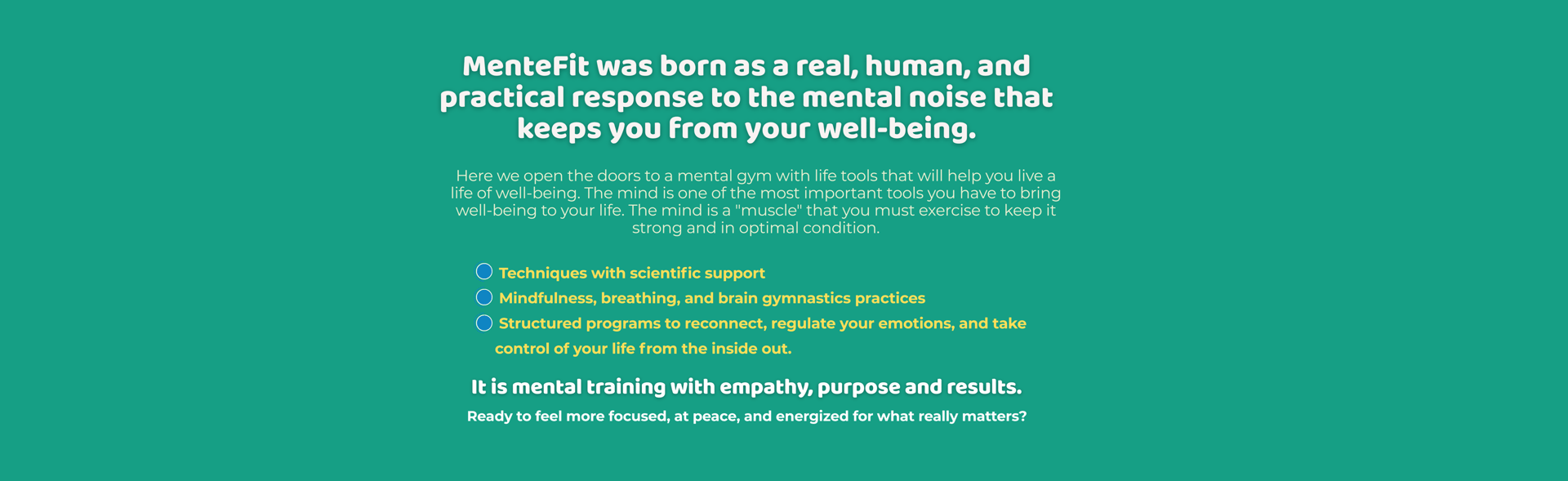 MenteFit was born as a real, human, and practical response to the mental noise that keeps you from your well-being.

Here we open the doors to a mental gym with life tools that will help you live a life of well-being. The mind is one of the most important tools you have to bring well-being to your life. The mind is a "muscle" that you must exercise to keep it strong and in optimal condition.

Techniques with scientific support

Mindfulness, breathing, and brain gymnastics practices

Structured programs to reconnect, regulate your emotions, and take control of your life from the inside out.

It is mental training with empathy, purpose and results.

Ready to feel more focused, at peace, and energized for what really matters?